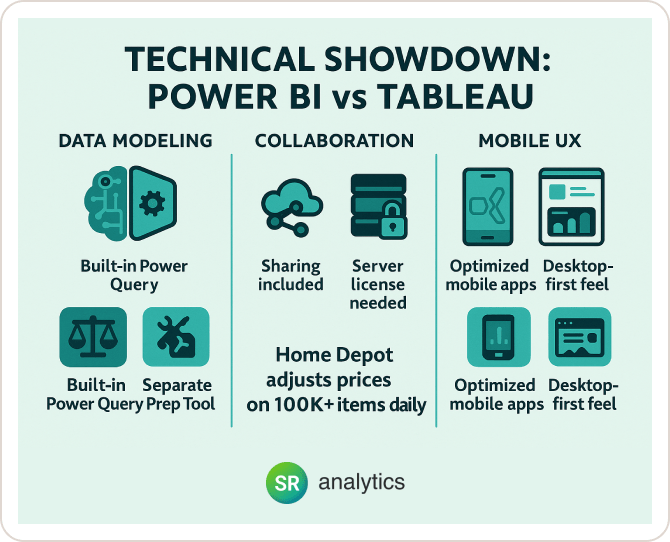 TECHNICAL SHOWDOWN: POWER BI vs TABLEAU

DATA MODELING

Built-in Power Query

Built-in Power Query

Separate Prep Tool

COLLABORATION

Sharing included

Server license needed

Home Depot adjusts prices on 100K+ items daily

MOBILE UX

Optimized mobile apps

Desktop-first feel

Optimized mobile apps

Desktop-first feel

SR analytics